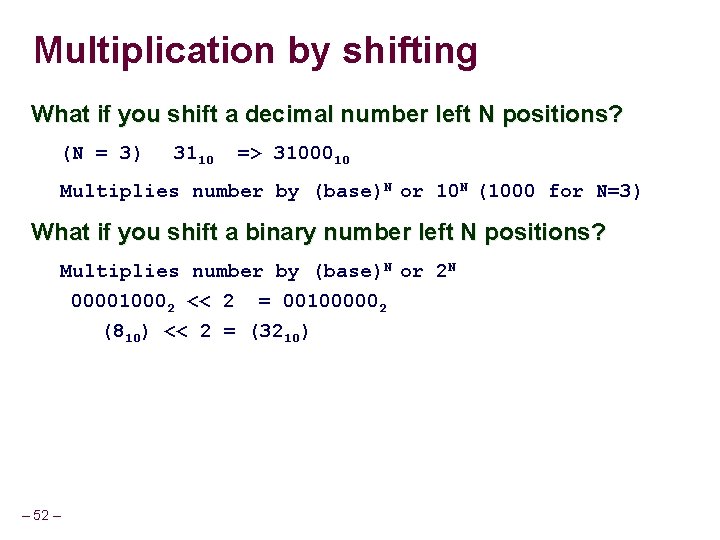 Multiplication by shifting

What if you shift a decimal number left N positions?

(N = 3) $31_{10}$ => $31000_{10}$

Multiplies number by $(base)^N$ or $10^N$ (1000 for N=3)

What if you shift a binary number left N positions?

Multiplies number by $(base)^N$ or $2^N$

$00001000_2$ << 2 = $00100000_2$

$(8_{10})$ << 2 = $(32_{10})$

– 52 –